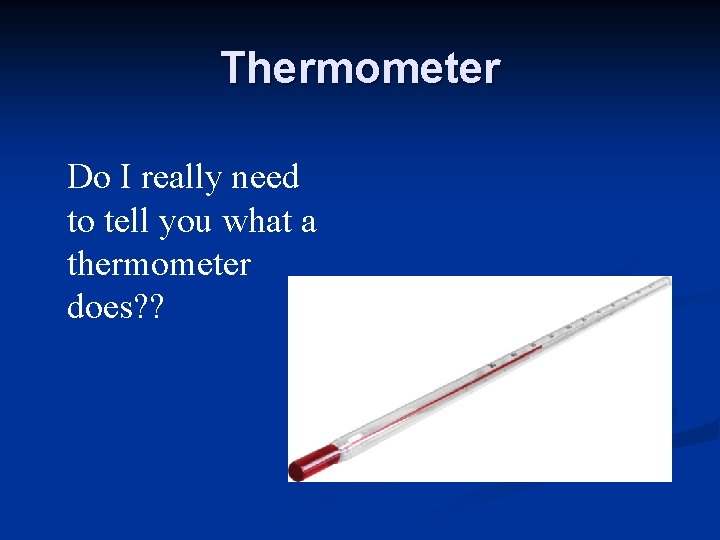 Thermometer

Do I really need to tell you what a thermometer does??